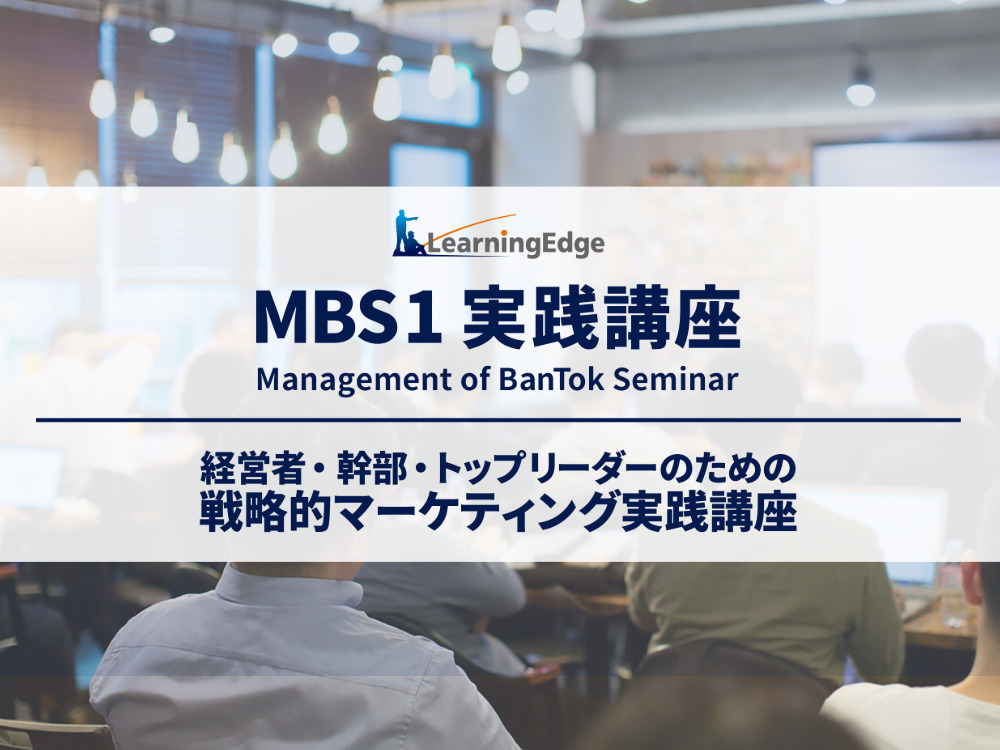 LearningEdge

MBS1 実践講座

Management of BanTok Seminar

経営者・幹部・トップリーダーのための
戦略的マーケティング実践講座